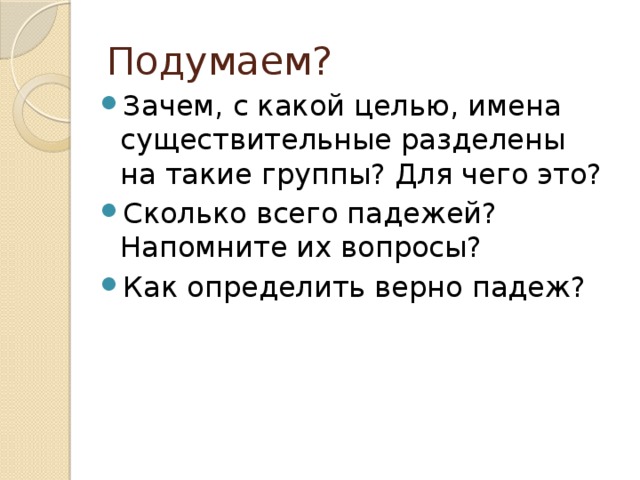 Подумаем?

Зачем, с какой целью, имена существительные разделены на такие группы? Для чего это?

Сколько всего падежей? Напомните их вопросы?

Как определить верно падеж?